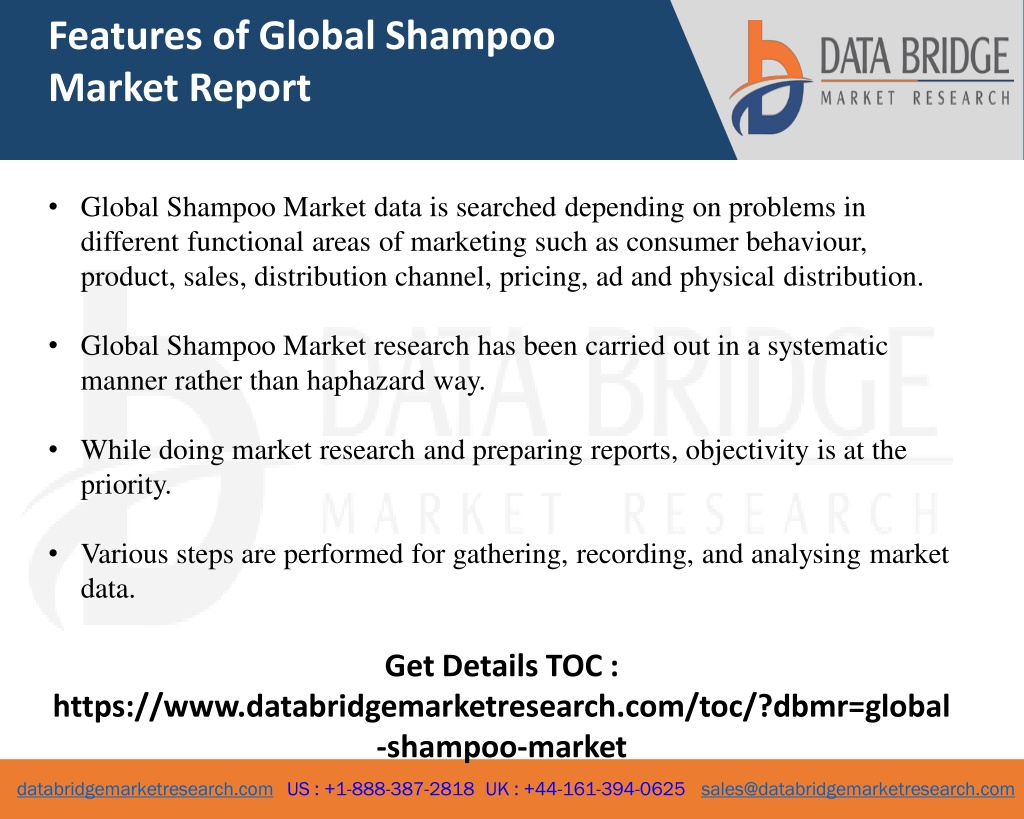 Features of Global Shampoo Market Report

DATA BRIDGE
MARKET RESEARCH

• Global Shampoo Market data is searched depending on problems in different functional areas of marketing such as consumer behaviour, product, sales, distribution channel, pricing, ad and physical distribution.

• Global Shampoo Market research has been carried out in a systematic manner rather than haphazard way.

• While doing market research and preparing reports, objectivity is at the priority.

• Various steps are performed for gathering, recording, and analysing market data.

DATA BRIDGE
MARKET RESEARCH

Get Details TOC : https://www.databridgemarketresearch.com/toc/?dbmr=global-shampoo-market

databridgemarketresearch.com US : +1-888-387-2818 UK : +44-161-394-0625 sales@databridgemarketresearch.com